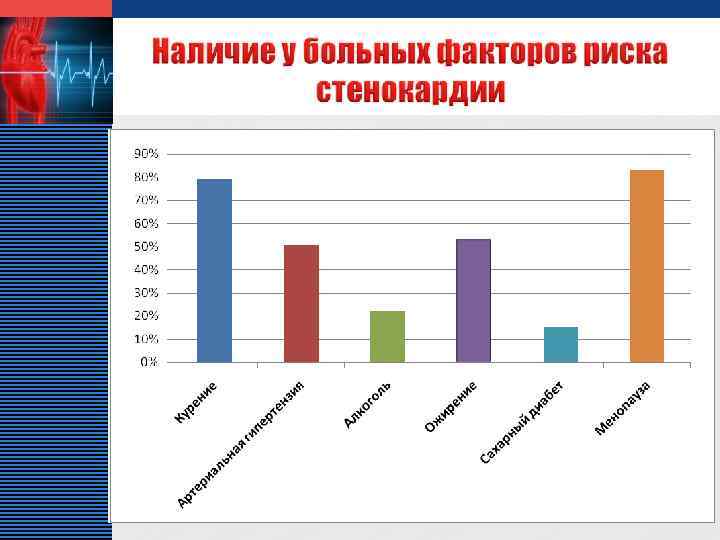 Наличие у больных факторов риска стенокардии

90%
80%
70%
60%
50%
40%
30%
20%
10%
0%

Курение
Артериальная гипертензия
Алкоголь
Ожирение
Сахарный диабет
Менопауза